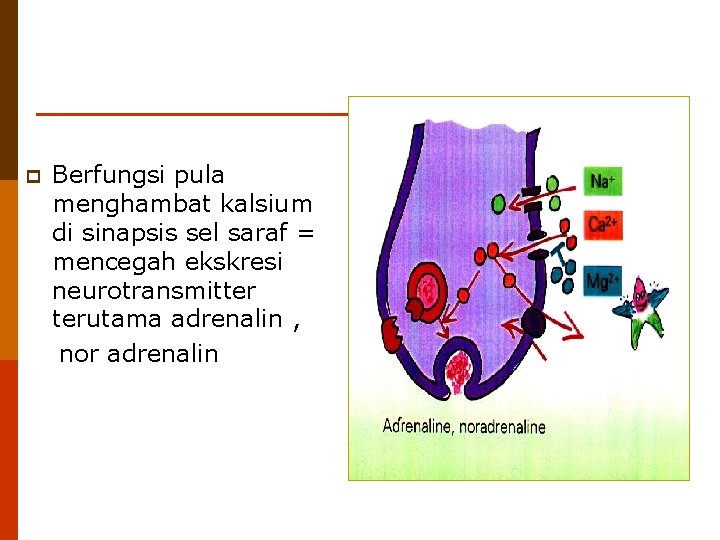 Berfungsi pula menghambat kalsium di sinapsis sel saraf = mencegah ekskresi neurotransmitter terutama adrenalin ,
nor adrenalin

$Na^+$

$Ca^{2+}$

$Mg^{2+}$

Adrenaline, noradrenaline